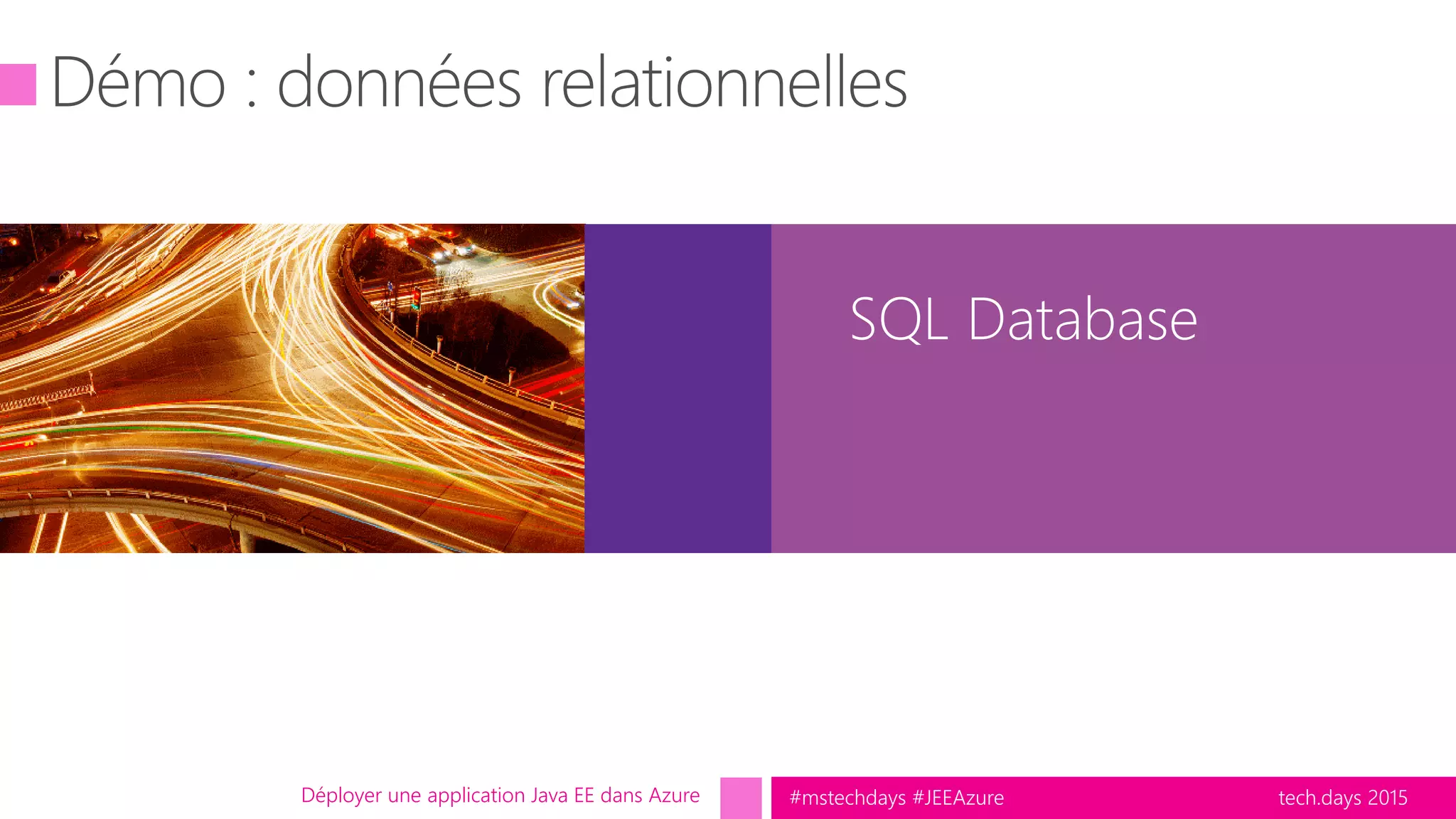 Démo : données relationnelles

SQL Database

Déployer une application Java EE dans Azure

#mstechdays #JEEAzure

tech.days 2015